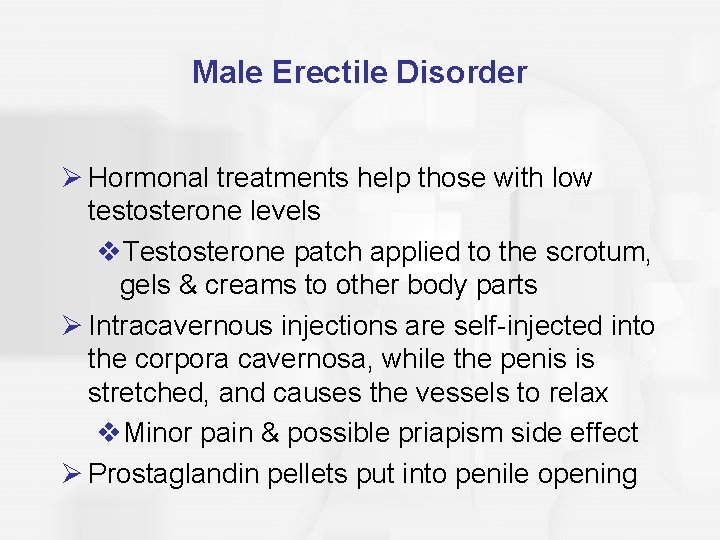 Male Erectile Disorder

➢ Hormonal treatments help those with low testosterone levels

❖ Testosterone patch applied to the scrotum, gels & creams to other body parts

➢ Intracavernous injections are self-injected into the corpora cavernosa, while the penis is stretched, and causes the vessels to relax

❖ Minor pain & possible priapism side effect

➢ Prostaglandin pellets put into penile opening